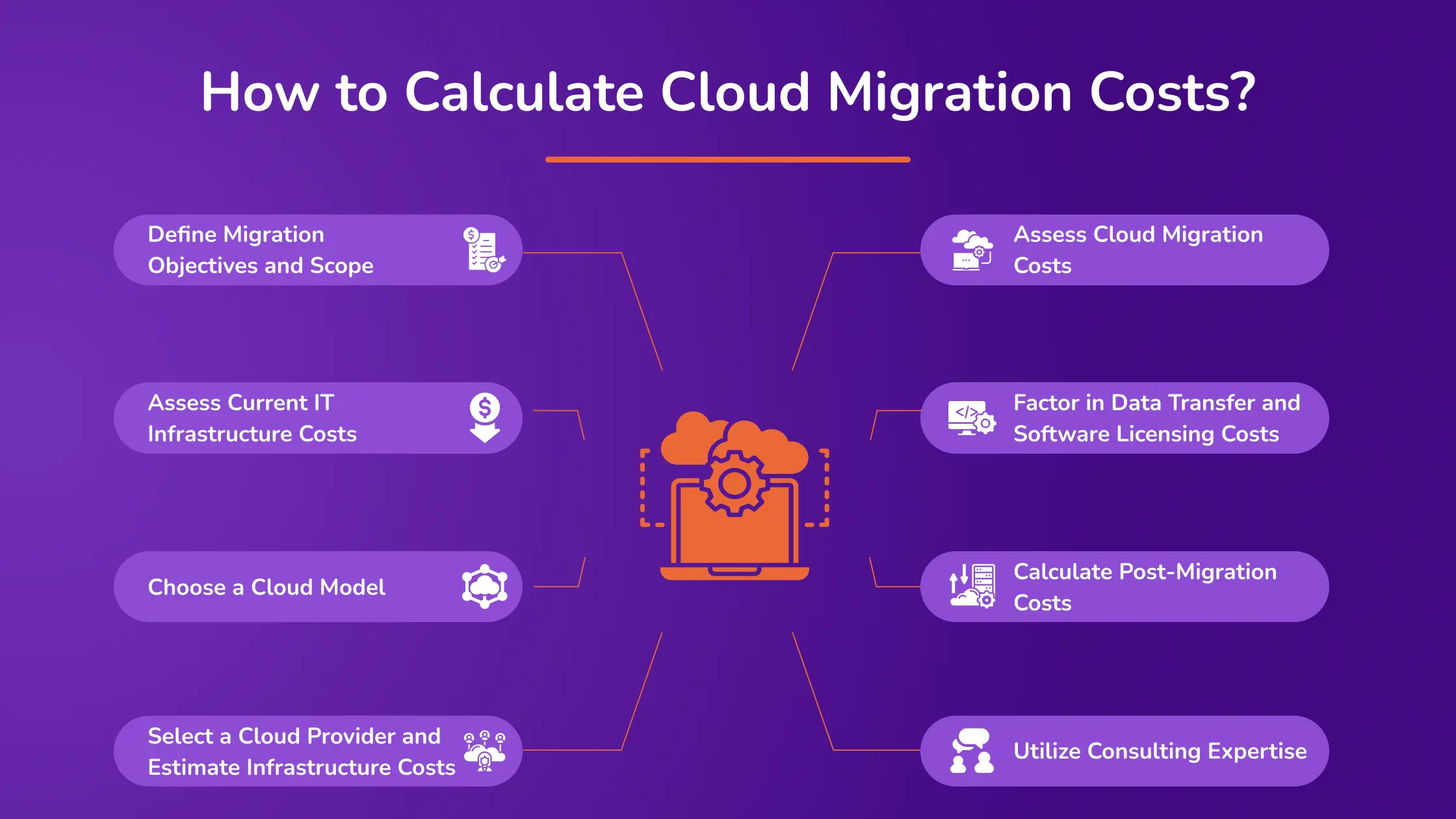 How to Calculate Cloud Migration Costs?

Define Migration Objectives and Scope

Assess Current IT Infrastructure Costs

Choose a Cloud Model

Select a Cloud Provider and Estimate Infrastructure Costs

Assess Cloud Migration Costs

Factor in Data Transfer and Software Licensing Costs

Calculate Post-Migration Costs

Utilize Consulting Expertise